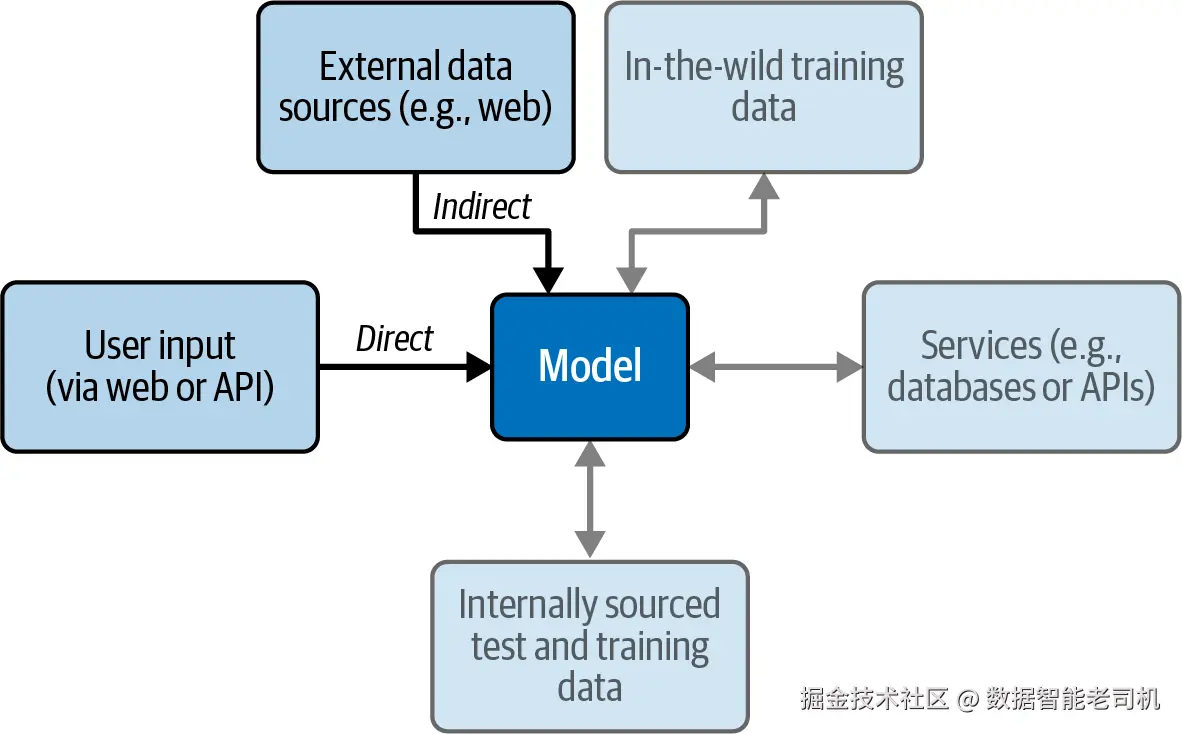 External data sources (e.g., web)

In-the-wild training data

Indirect

User input (via web or API)

Direct

Model

Services (e.g., databases or APIs)

Internally sourced test and training data

掘金技术社区 @ 数据智能老司机